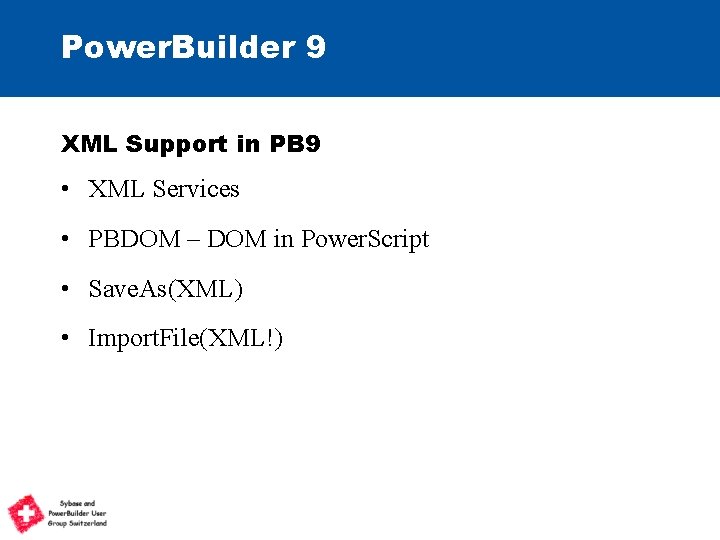 PowerBuilder 9

XML Support in PB9

• XML Services
• PBDOM – DOM in PowerScript
• SaveAs(XML)
• ImportFile(XML!)

Sybase and PowerBuilder User Group Switzerland